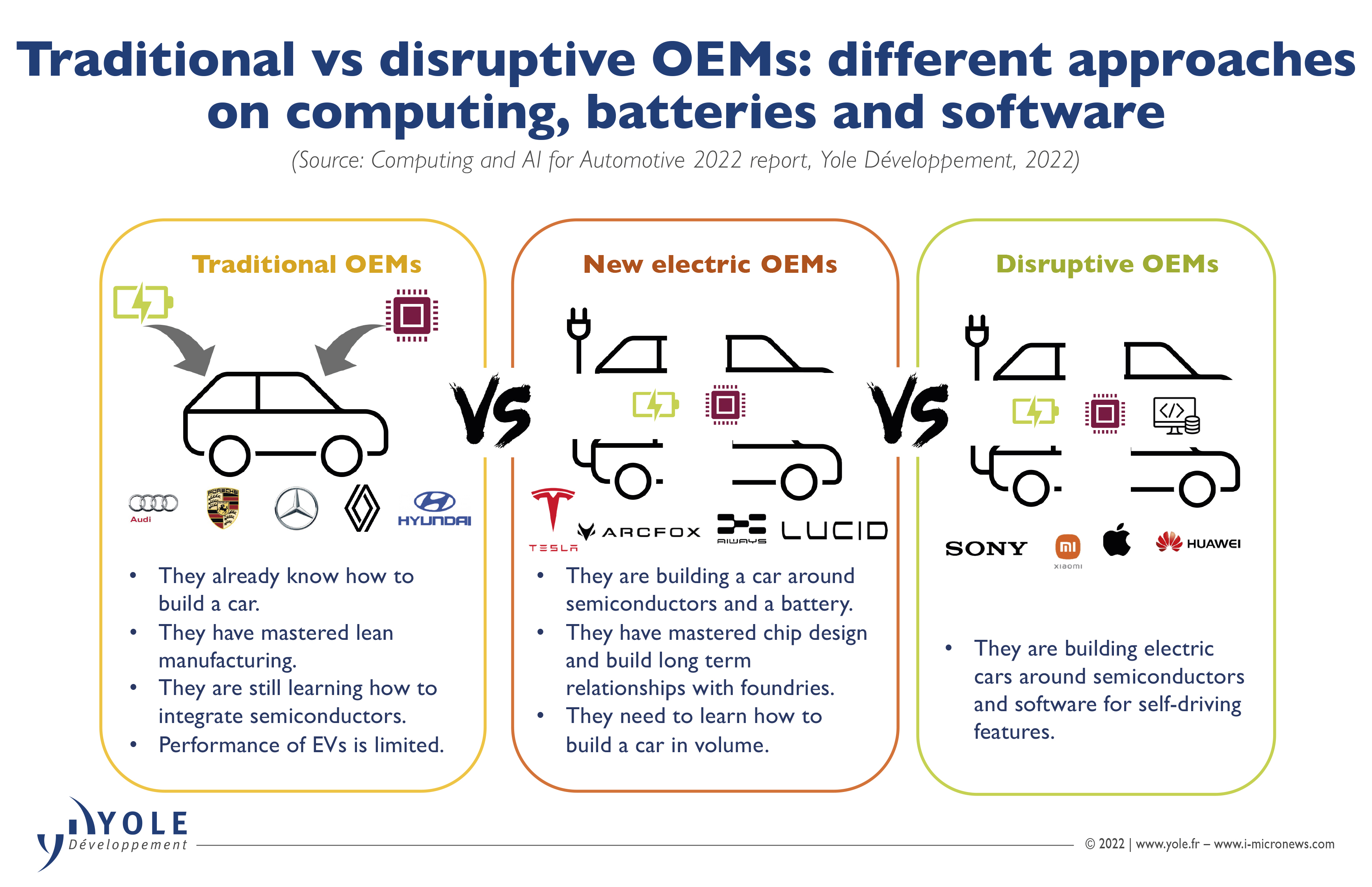 Traditional vs disruptive OEMs: different approaches on computing, batteries and software

(Source: Computing and AI for Automotive 2022 report, Yole Développement, 2022)

Traditional OEMs

Audi PORSCHE HYUNDAI

- They already know how to build a car.
- They have mastered lean manufacturing.
- They are still learning how to integrate semiconductors.
- Performance of EVs is limited.

VS

New electric OEMs

TESLA ARCFOX AIWAYS LUCID

- They are building a car around semiconductors and a battery.
- They have mastered chip design and build long term relationships with foundries.
- They need to learn how to build a car in volume.

VS

Disruptive OEMs

SONY mi xiaomi HUAWEI

- They are building electric cars around semiconductors and software for self-driving features.

YOLE Développement

© 2022 | www.yole.fr – www.i-micronews.com